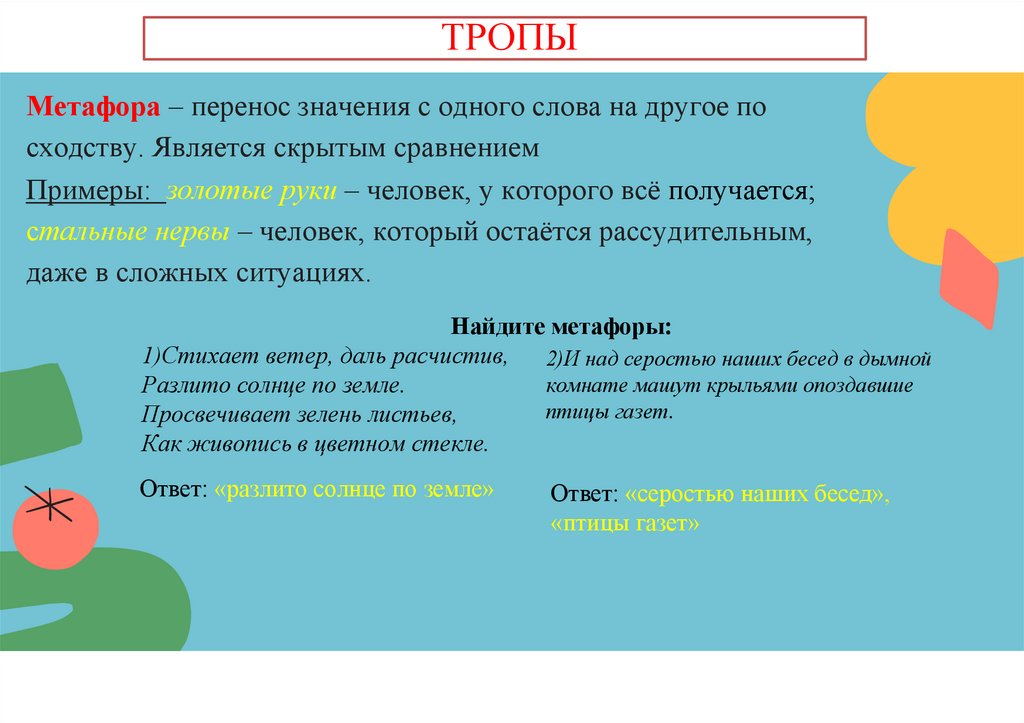 ТРОПЫ

Метафора – перенос значения с одного слова на другое по сходству. Является скрытым сравнением

Примеры: золотые руки – человек, у которого всё получается; стальные нервы – человек, который остаётся рассудительным, даже в сложных ситуациях.

Найдите метафоры:

1)Стихает ветер, даль расчистив,
Разлито солнце по земле.
Просвечивает зелень листьев,
Как живопись в цветном стекле.

Ответ: «разлито солнце по земле»

2)И над серостью наших бесед в дымной комнате машут крыльями опоздавшие птицы газет.

Ответ: «серостью наших бесед», «птицы газет»